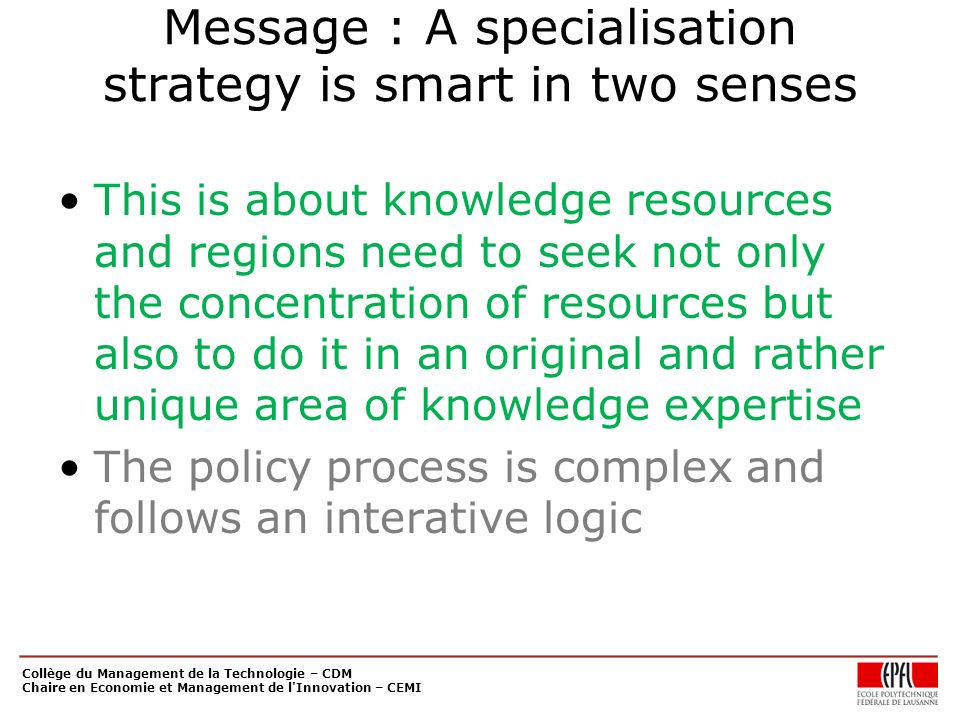 Message : A specialisation strategy is smart in two senses

• This is about knowledge resources and regions need to seek not only the concentration of resources but also to do it in an original and rather unique area of knowledge expertise

• The policy process is complex and follows an interative logic

Collège du Management de la Technologie – CDM
Chaire en Economie et Management de l'Innovation – CEMI

EPFL
ÉCOLE POLYTECHNIQUE FÉDÉRALE DE LAUSANNE